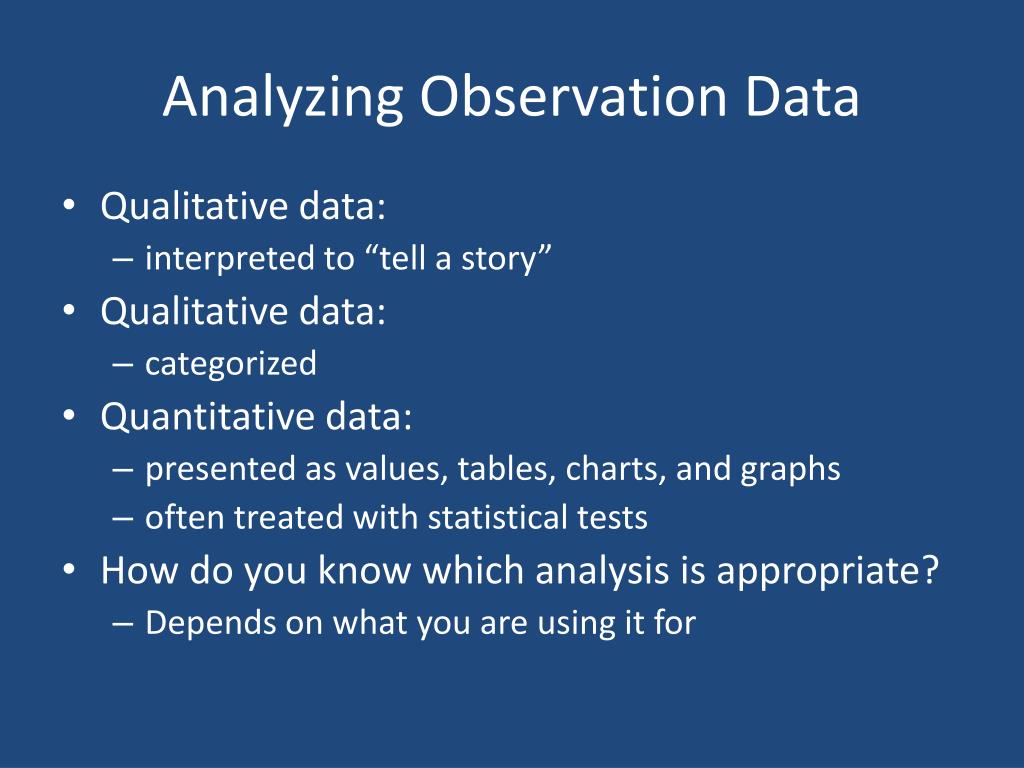 Analyzing Observation Data

• Qualitative data:
  – interpreted to “tell a story”
• Qualitative data:
  – categorized
• Quantitative data:
  – presented as values, tables, charts, and graphs
  – often treated with statistical tests
• How do you know which analysis is appropriate?
  – Depends on what you are using it for